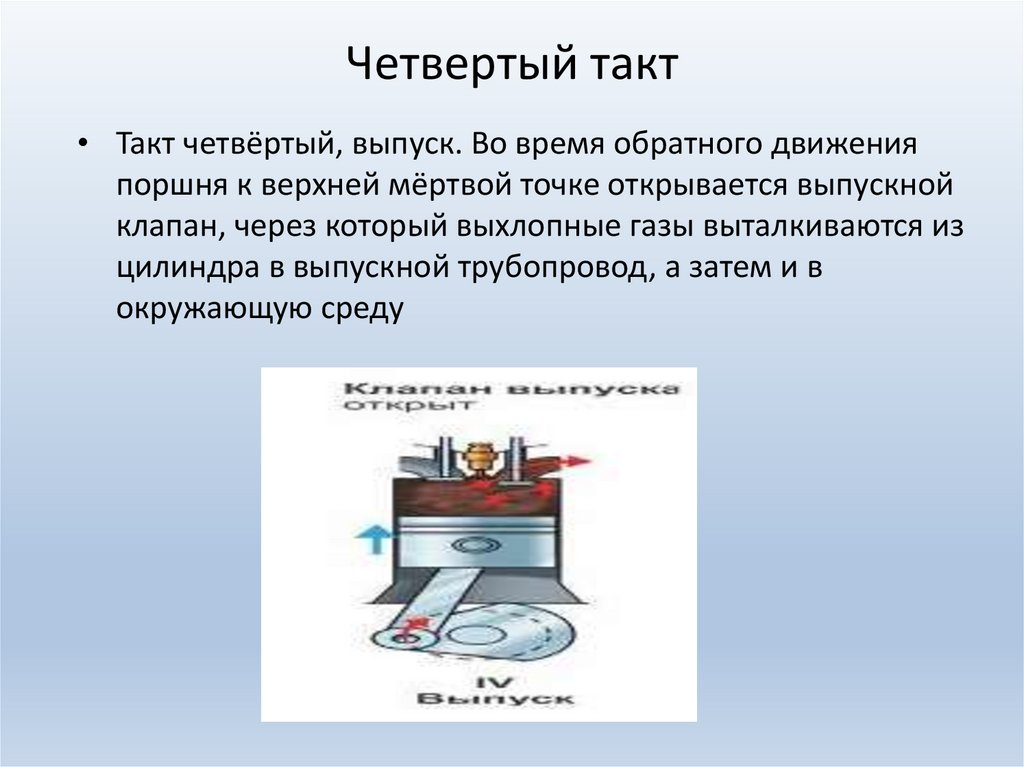 Четвертый такт

• Такт четвёртый, выпуск. Во время обратного движения поршня к верхней мёртвой точке открывается выпускной клапан, через который выхлопные газы выталкиваются из цилиндра в выпускной трубопровод, а затем и в окружающую среду

Клапан выпуска открыт

IV
Выпуск